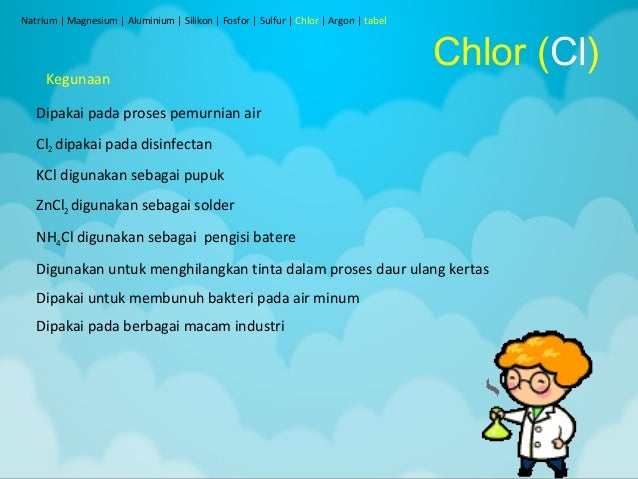 Natrium | Magnesium | Aluminium | Silikon | Fosfor | Sulfur | Chlor | Argon | tabel

Chlor (Cl)

Kegunaan

Dipakai pada proses pemurnian air

$Cl_2$ dipakai pada disinfectan

KCl digunakan sebagai pupuk

$ZnCl_2$ digunakan sebagai solder

$NH_4Cl$ digunakan sebagai pengisi batere

Digunakan untuk menghilangkan tinta dalam proses daur ulang kertas

Dipakai untuk membunuh bakteri pada air minum

Dipakai pada berbagai macam industri